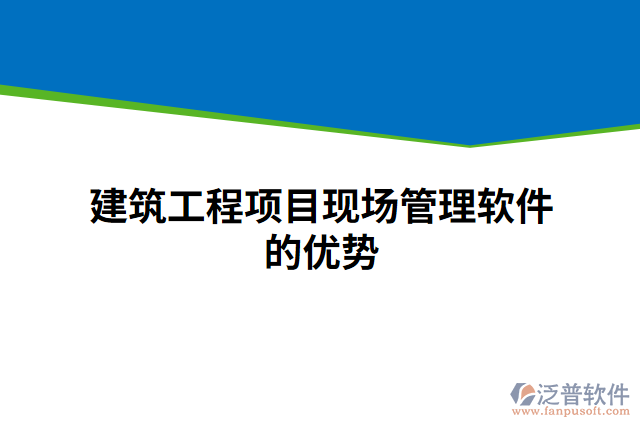 建筑工程项目现场管理软件的优势

泛普软件
www.fanpusoft.com